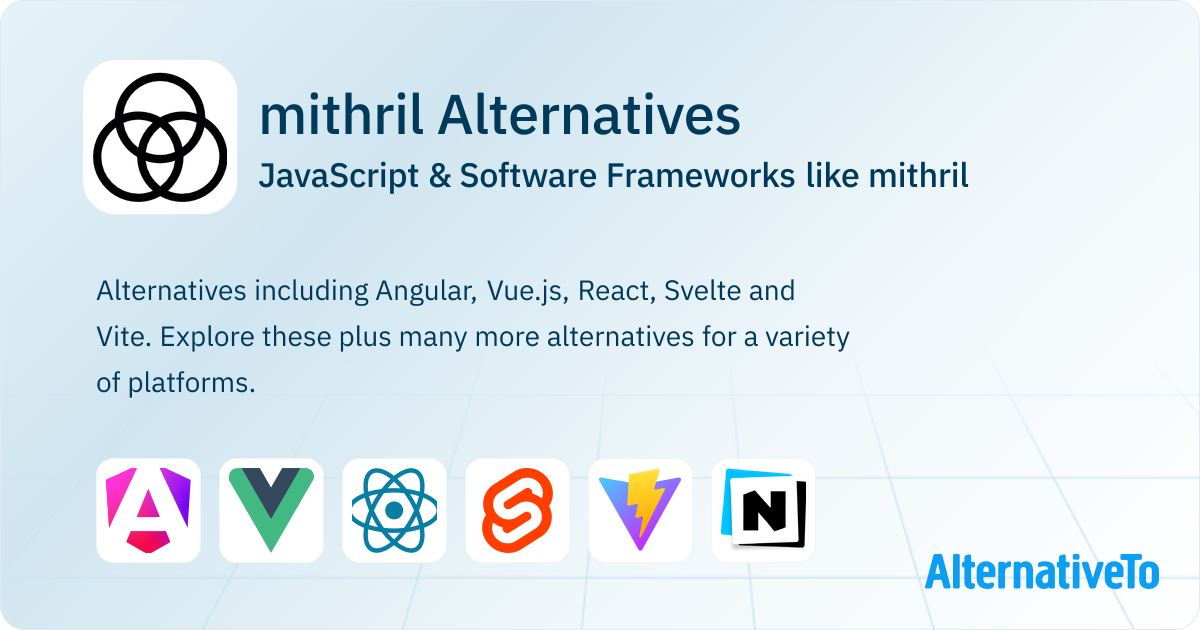 mithril Alternatives
JavaScript & Software Frameworks like mithril

Alternatives including Angular, Vue.js, React, Svelte and Vite. Explore these plus many more alternatives for a variety of platforms.

N

AlternativeTo